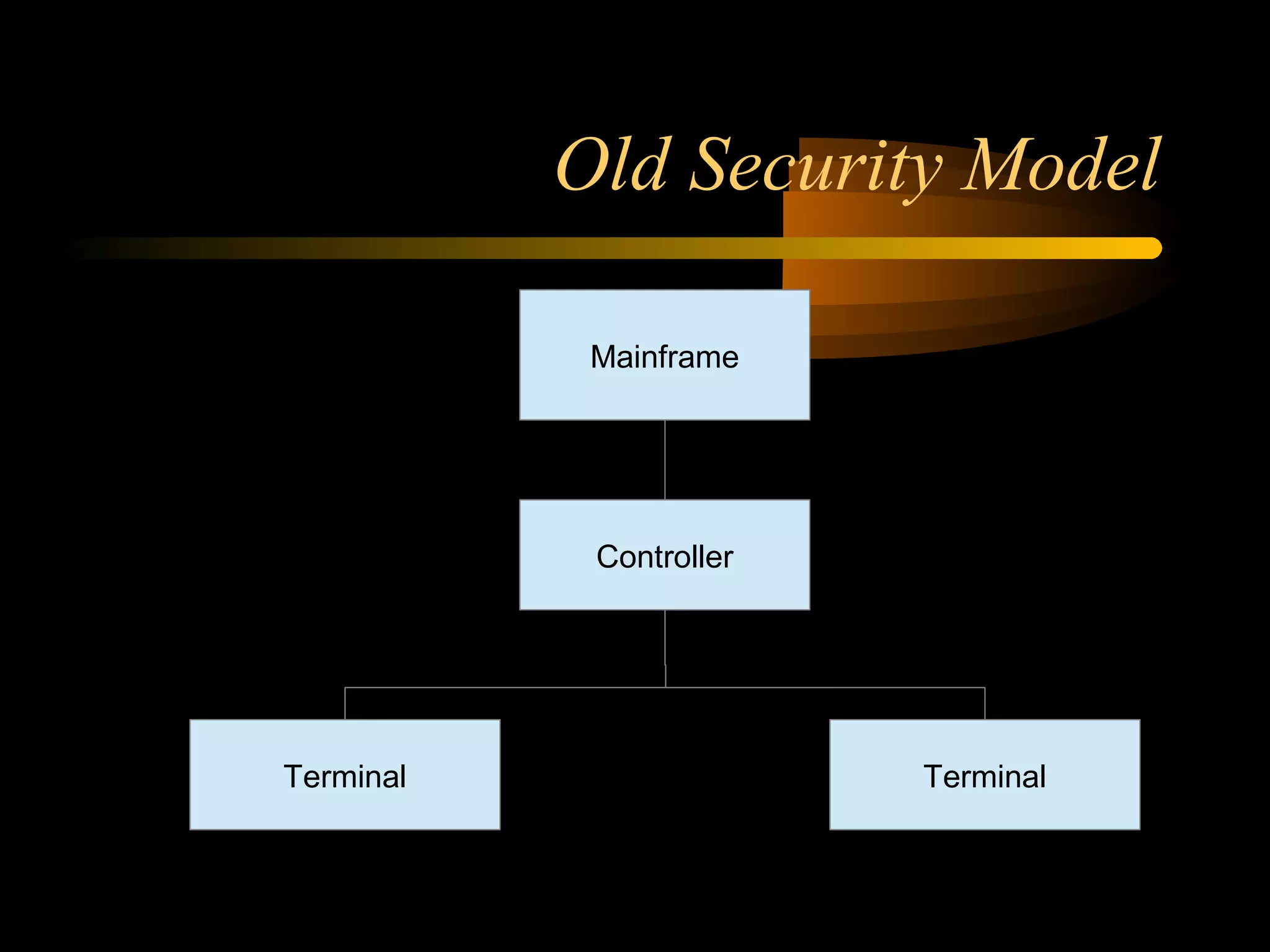 Old Security Model

Mainframe

Controller

Terminal

Terminal